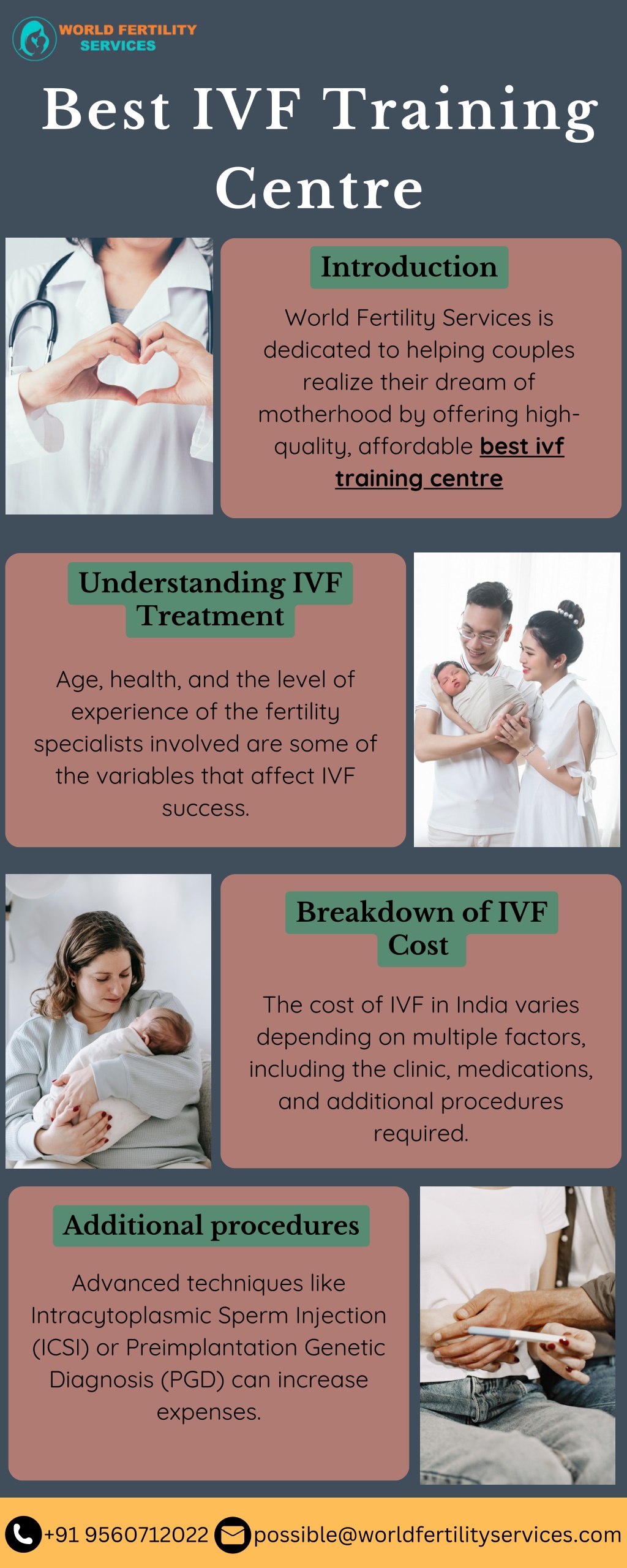 WORLD FERTILITY SERVICES

Best IVF Training Centre

Introduction

World Fertility Services is dedicated to helping couples realize their dream of motherhood by offering high-quality, affordable best ivf training centre

Understanding IVF Treatment

Age, health, and the level of experience of the fertility specialists involved are some of the variables that affect IVF success.

Breakdown of IVF Cost

The cost of IVF in India varies depending on multiple factors, including the clinic, medications, and additional procedures required.

Additional procedures

Advanced techniques like Intracytoplasmic Sperm Injection (ICSI) or Preimplantation Genetic Diagnosis (PGD) can increase expenses.

+91 9560712022 possible@worldfertilityservices.com